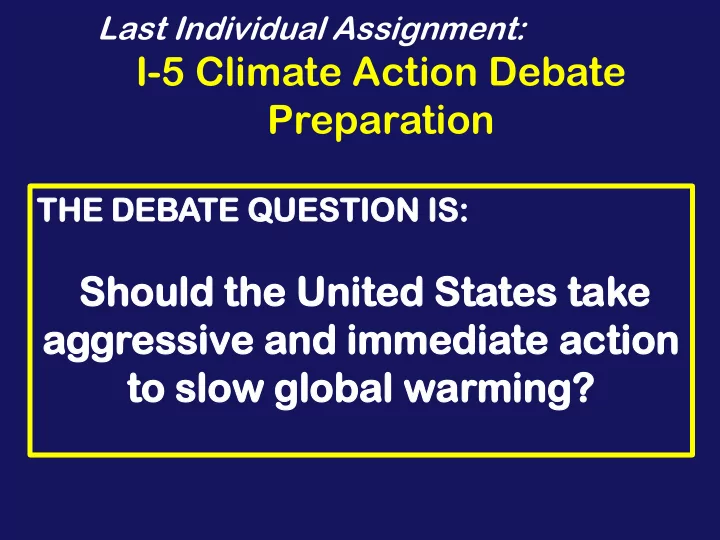 Last Individual Assignment:
I-5 Climate Action Debate Preparation

THE DEBATE QUESTION IS:

Should the United States take aggressive and immediate action to slow global warming?